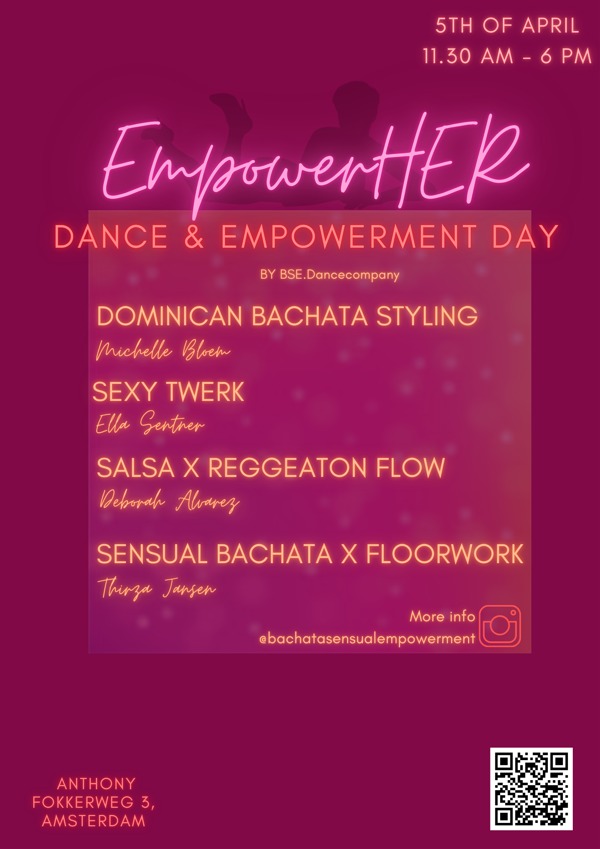 5TH OF APRIL
11.30 AM - 6 PM

EmpowerHER

DANCE & EMPOWERMENT DAY

BY BSE.Dancecompany

DOMINICAN BACHATA STYLING
Michelle Bloem

SEXY TWERK
Ella Sentner

SALSA X REGGEATON FLOW
Deborah Alvarez

SENSUAL BACHATA X FLOORWORK
Thirza Jansen

More info
@bachatasensualempowerment

ANTHONY FOKKERWEG 3, AMSTERDAM